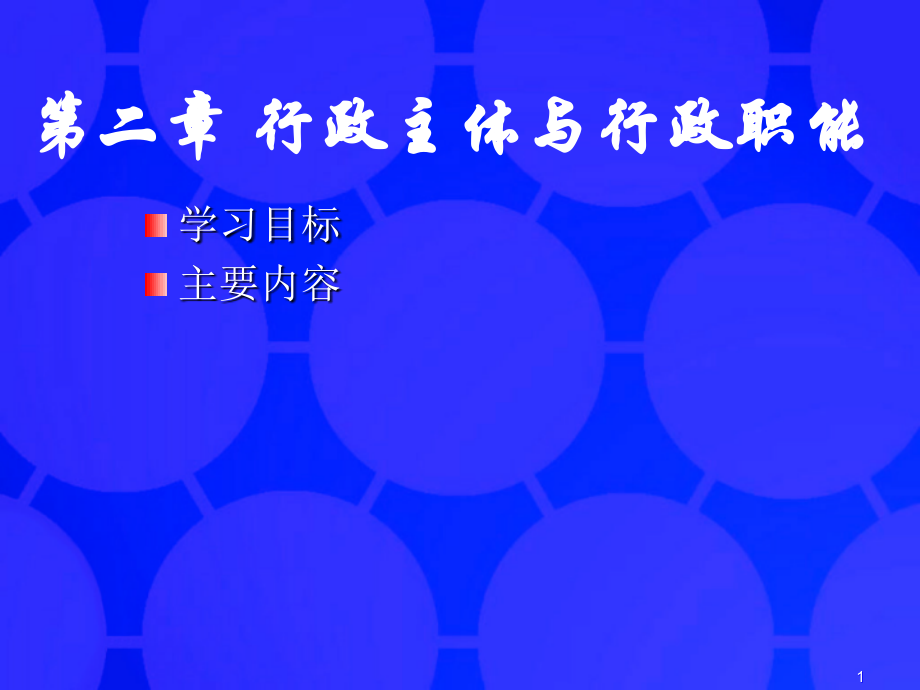 第二章 行政主体与行政职能

学习目标

主要内容

1